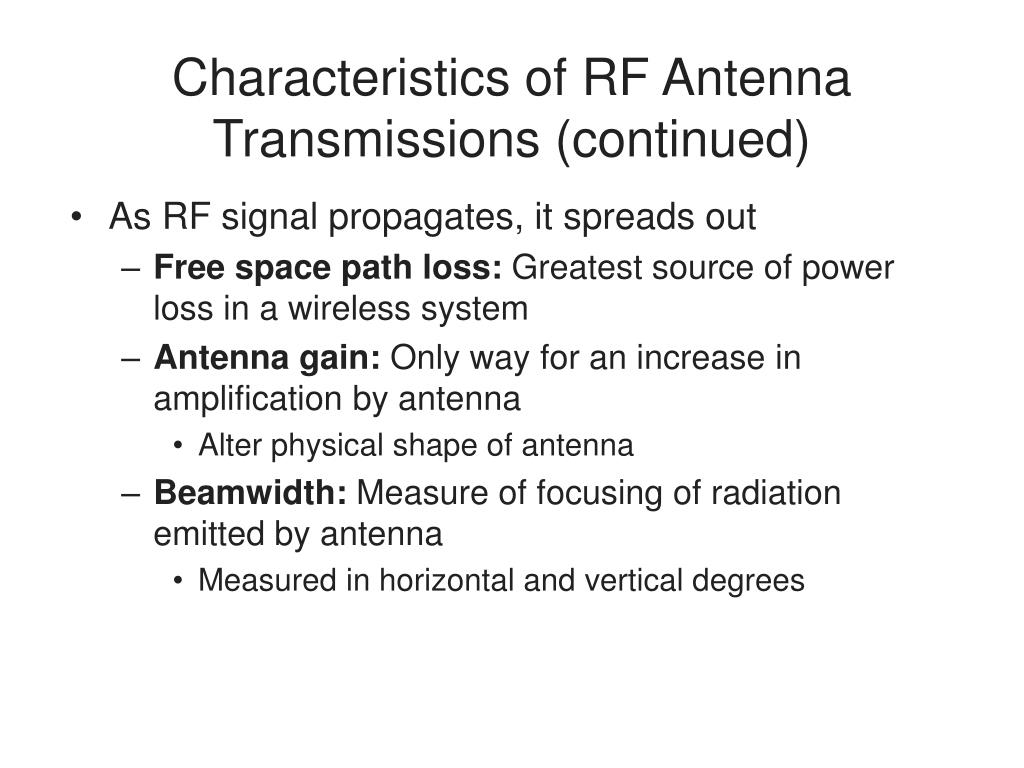 Characteristics of RF Antenna Transmissions (continued)

• As RF signal propagates, it spreads out
– Free space path loss: Greatest source of power loss in a wireless system
– Antenna gain: Only way for an increase in amplification by antenna
• Alter physical shape of antenna
– Beamwidth: Measure of focusing of radiation emitted by antenna
• Measured in horizontal and vertical degrees